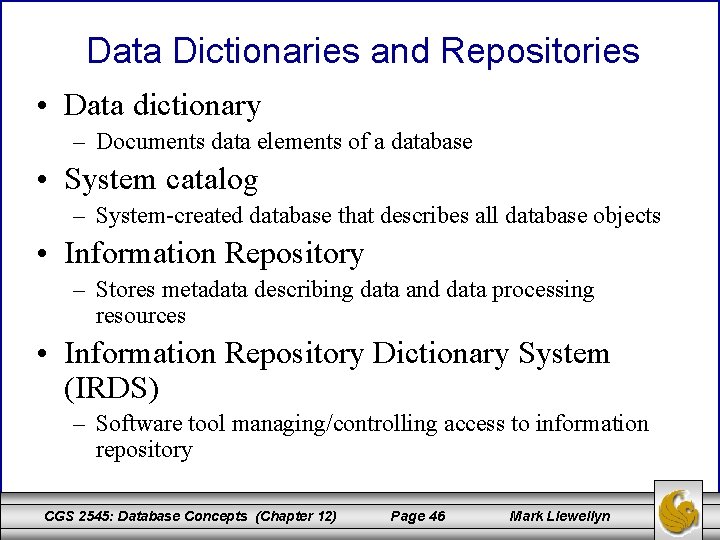 Data Dictionaries and Repositories

• Data dictionary
– Documents data elements of a database

• System catalog
– System-created database that describes all database objects

• Information Repository
– Stores metadata describing data and data processing resources

• Information Repository Dictionary System (IRDS)
– Software tool managing/controlling access to information repository

CGS 2545: Database Concepts (Chapter 12) Page 46 Mark Llewellyn